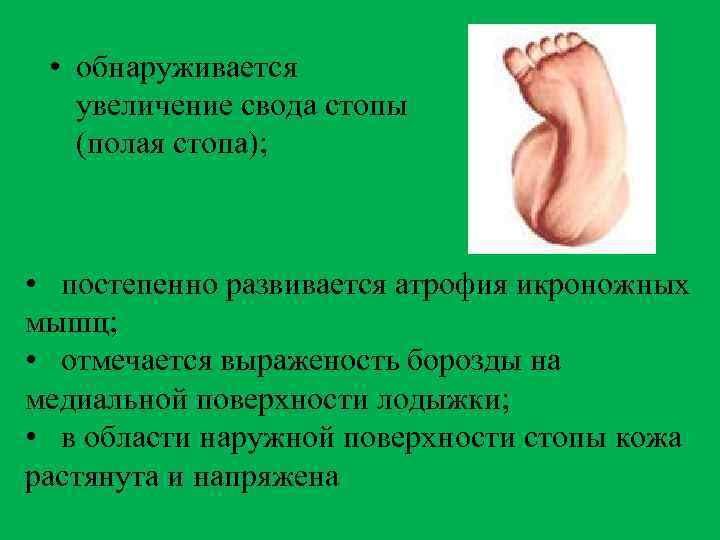 • обнаруживается увеличение свода стопы (полая стопа);

• постепенно развивается атрофия икроножных мышц;
• отмечается выраженость борозды на медиальной поверхности лодыжки;
• в области наружной поверхности стопы кожа растянута и напряжена